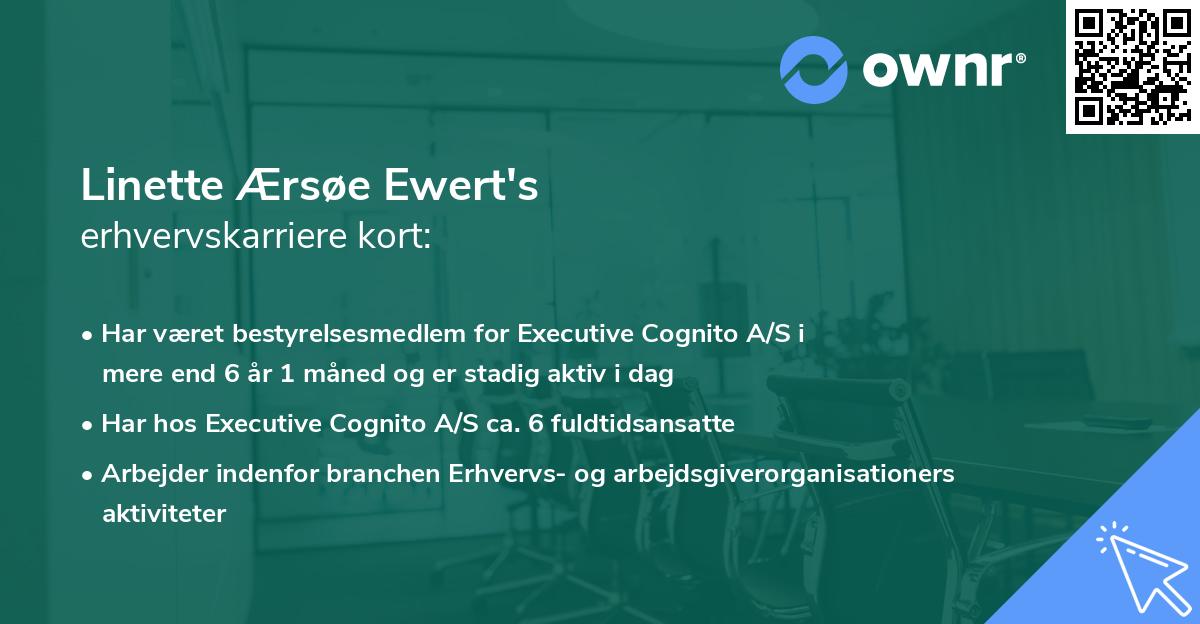 ownr®

Linette Ærsøe Ewert's
erhvervskarriere kort:

• Har været bestyrelsesmedlem for Executive Cognito A/S i mere end 6 år 1 måned og er stadig aktiv i dag
• Har hos Executive Cognito A/S ca. 6 fuldtidsansatte
• Arbejder indenfor branchen Erhvervs- og arbejdsgiverorganisationers aktiviteter